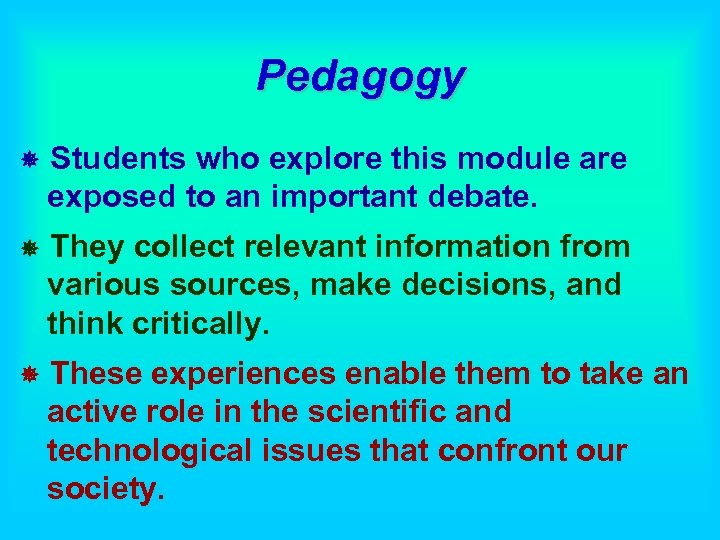 Pedagogy

Students who explore this module are exposed to an important debate.

They collect relevant information from various sources, make decisions, and think critically.

These experiences enable them to take an active role in the scientific and technological issues that confront our society.